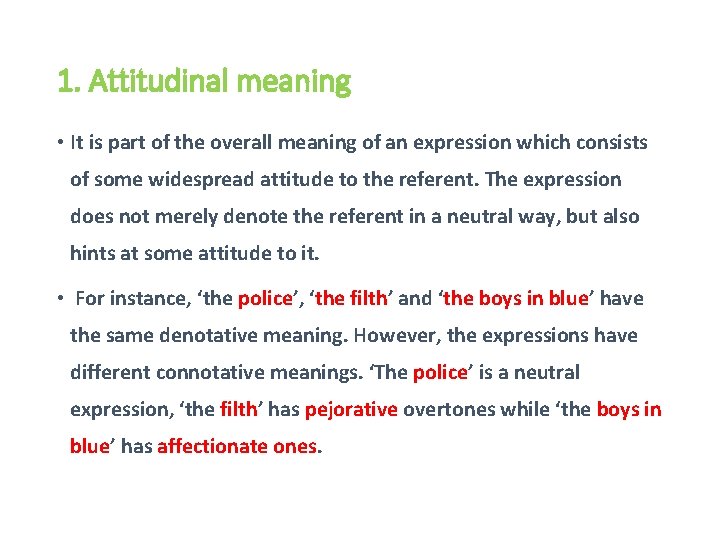 1. Attitudinal meaning

• It is part of the overall meaning of an expression which consists of some widespread attitude to the referent. The expression does not merely denote the referent in a neutral way, but also hints at some attitude to it.

• For instance, ‘the police’, ‘the filth’ and ‘the boys in blue’ have the same denotative meaning. However, the expressions have different connotative meanings. ‘The police’ is a neutral expression, ‘the filth’ has pejorative overtones while ‘the boys in blue’ has affectionate ones.